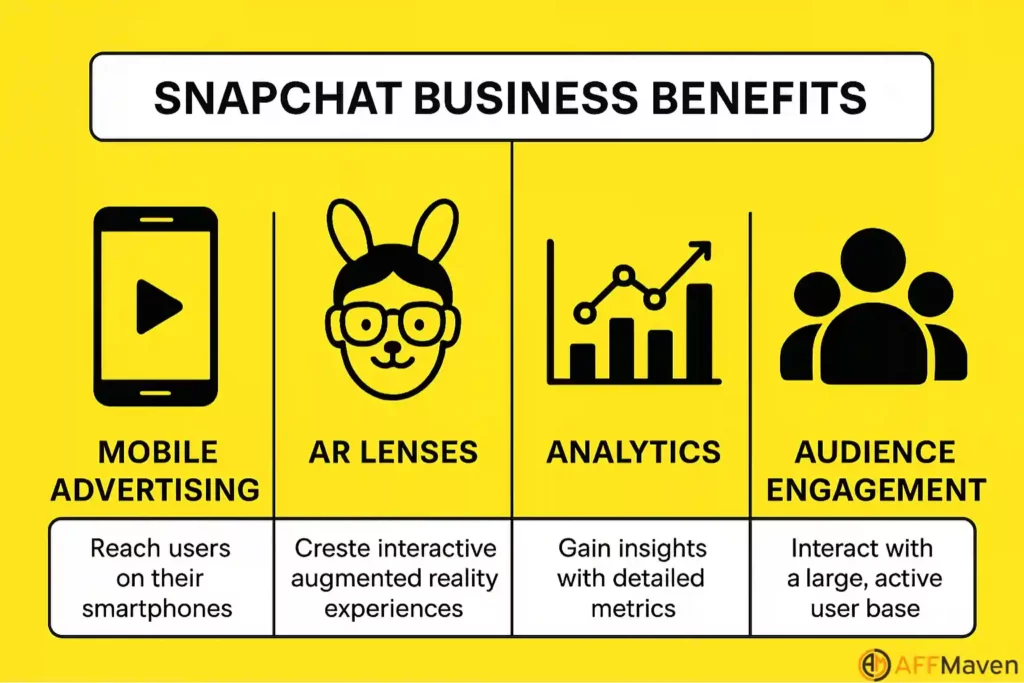 SNAPCHAT BUSINESS BENEFITS

MOBILE ADVERTISING

Reach users on their smartphones

AR LENSES

Creste interactive augmented reality experiences

ANALYTICS

Gain insights with detailed metrics

AUDIENCE ENGAGEMENT

Interact with a large, active user base

AFFMaven